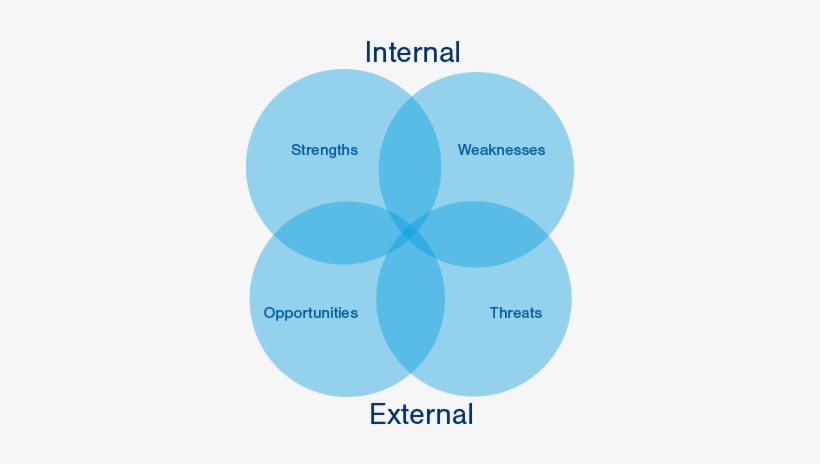 Internal

Strengths

Weaknesses

Opportunities

Threats

External